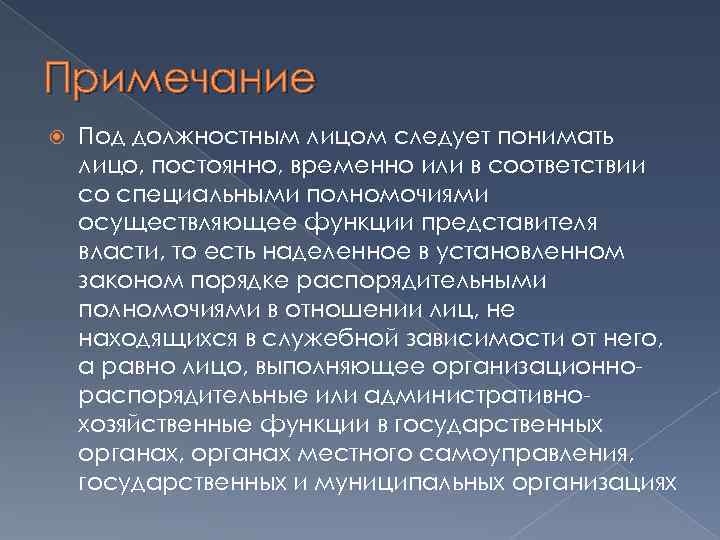 Примечание

Под должностным лицом следует понимать лицо, постоянно, временно или в соответствии со специальными полномочиями осуществляющее функции представителя власти, то есть наделенное в установленном законом порядке распорядительными полномочиями в отношении лиц, не находящихся в служебной зависимости от него, а равно лицо, выполняющее организационно-распорядительные или административно-хозяйственные функции в государственных органах, органах местного самоуправления, государственных и муниципальных организациях